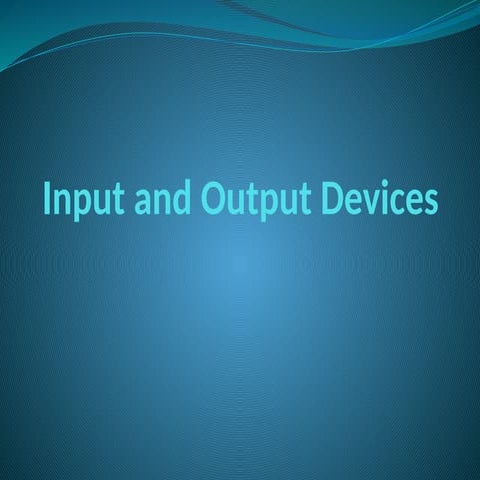 Input and Output Devices